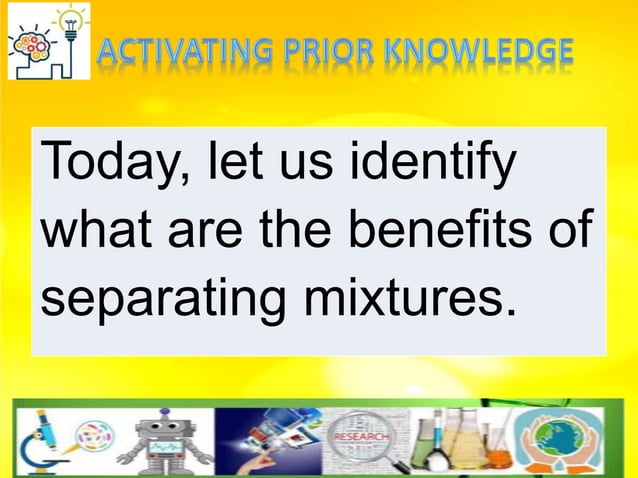 ACTIVATING PRIOR KNOWLEDGE

Today, let us identify what are the benefits of separating mixtures.

RESEARCH